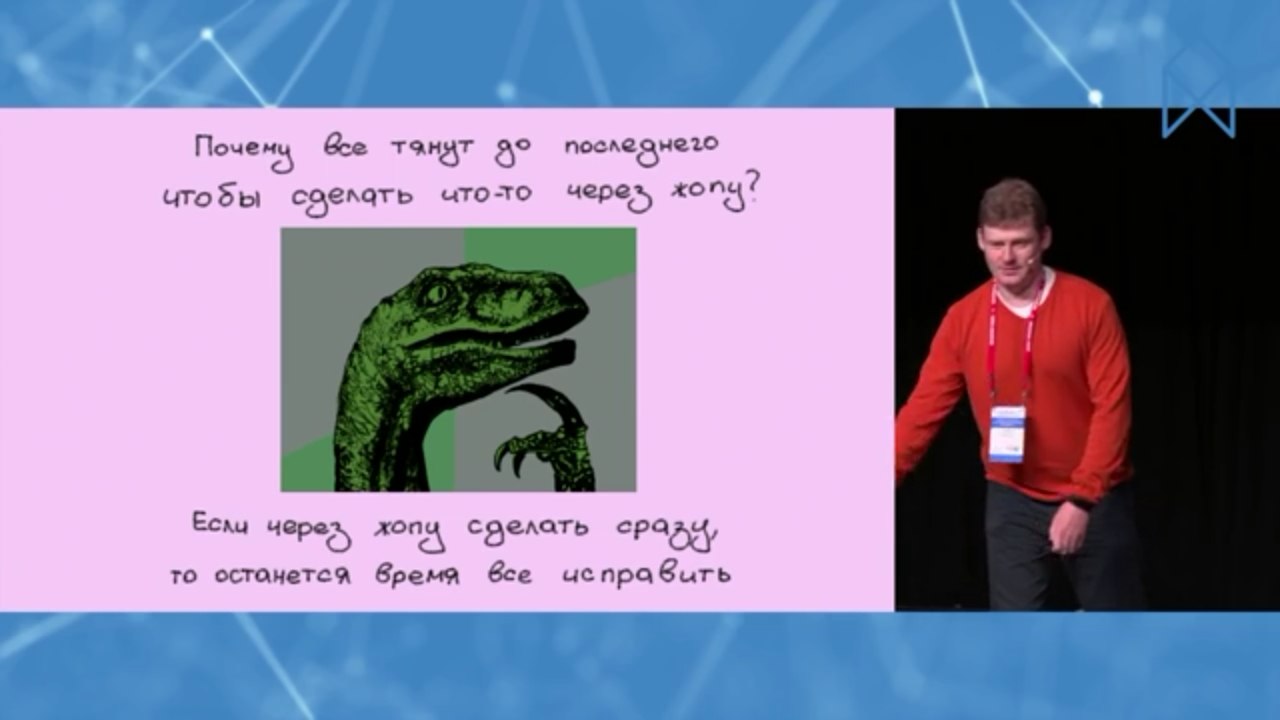 Почему все тянут до последнего чтобы сделать что-то через жопу?

Если через жопу сделать сразу, то останется время все исправить